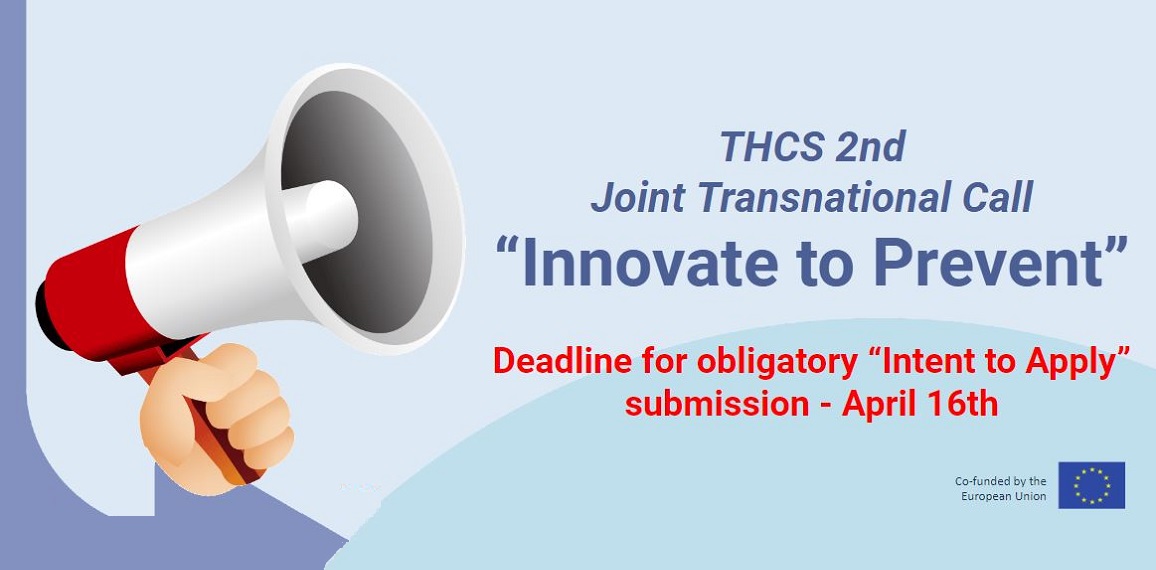 THCS 2nd
Joint Transnational Call
“Innovate to Prevent”

Deadline for obligatory “Intent to Apply” submission - April 16th

Co-funded by the European Union